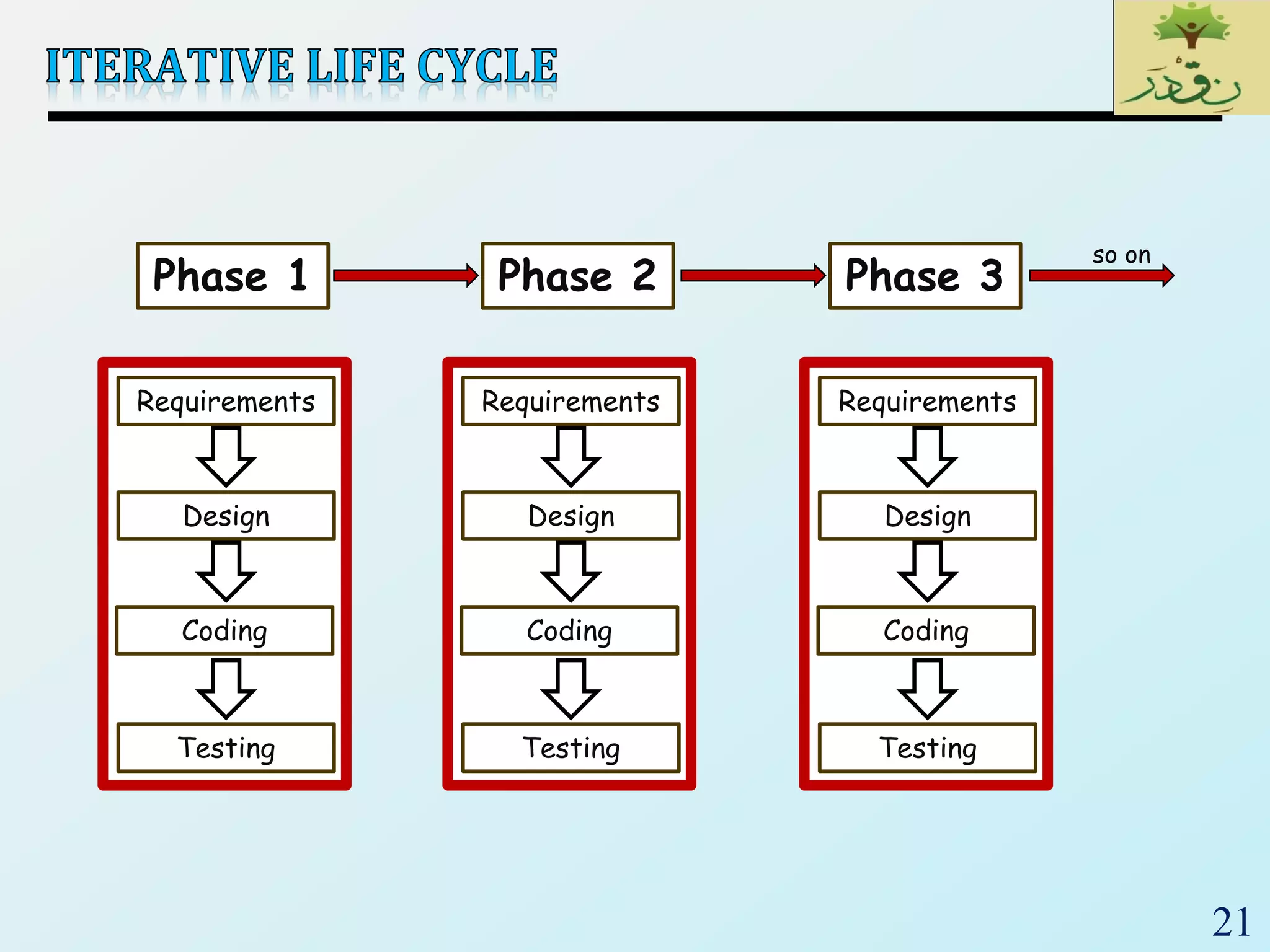 ITERATIVE LIFE CYCLE

زقدر

Phase 1

Phase 2

Phase 3

so on

Requirements

Design

Coding

Testing

Requirements

Design

Coding

Testing

Requirements

Design

Coding

Testing

21